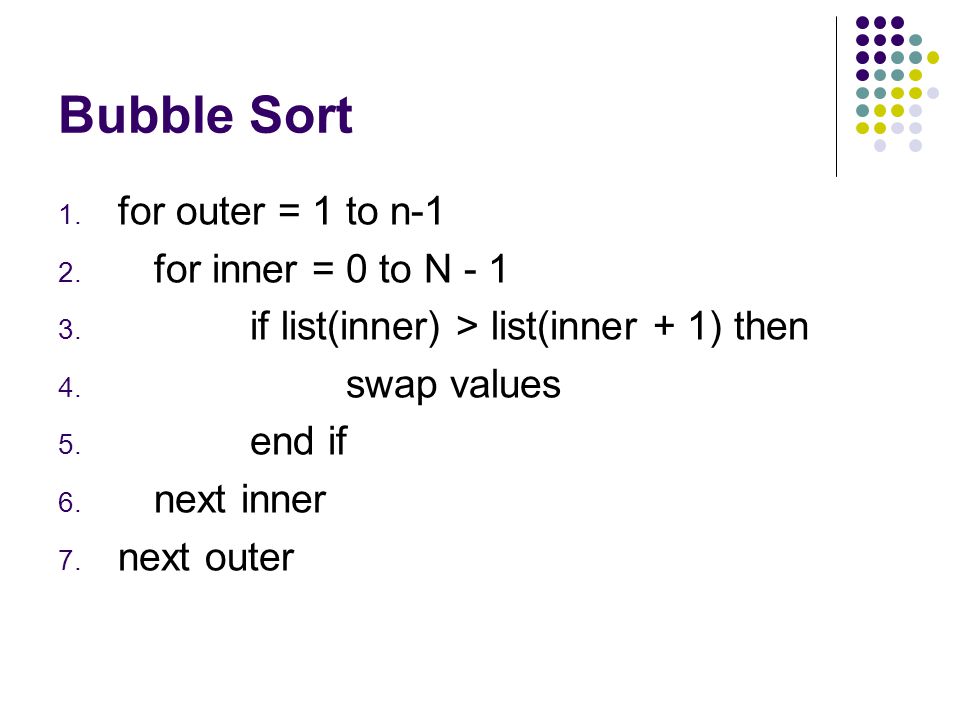 Bubble Sort

1. for outer = 1 to n-1
2. for inner = 0 to N - 1
3. if list(inner) > list(inner + 1) then
4. swap values
5. end if
6. next inner
7. next outer